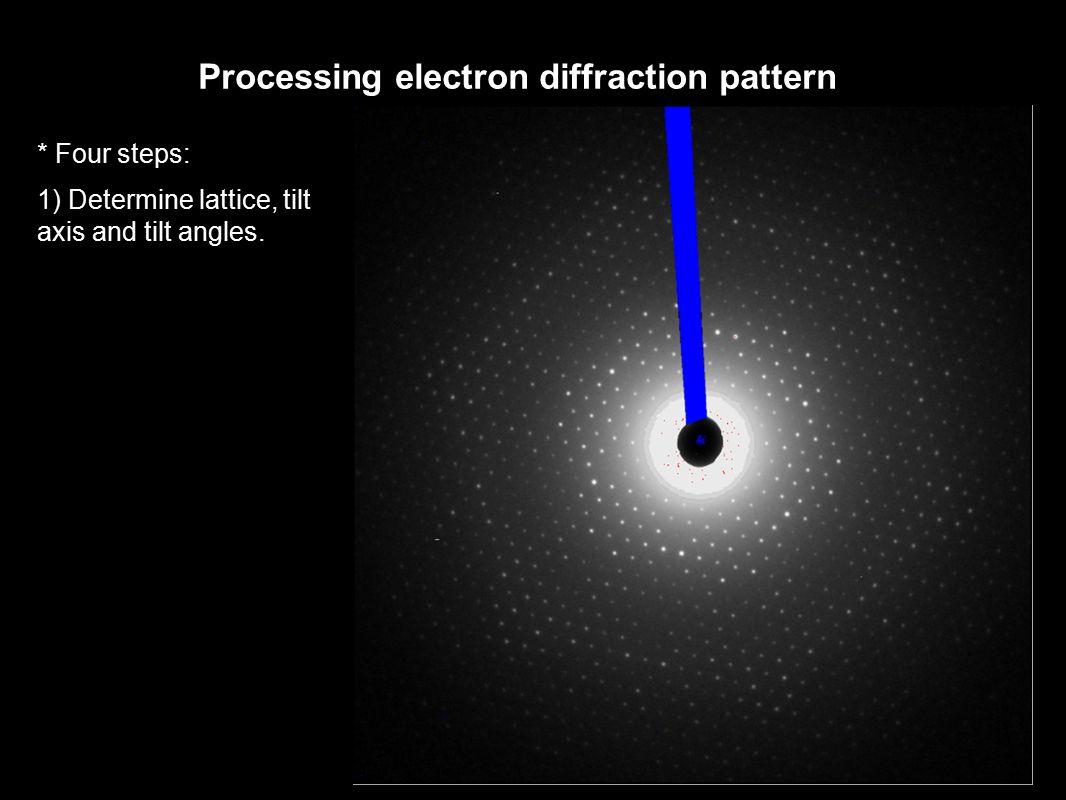 Processing electron diffraction pattern

* Four steps:

1) Determine lattice, tilt axis and tilt angles.